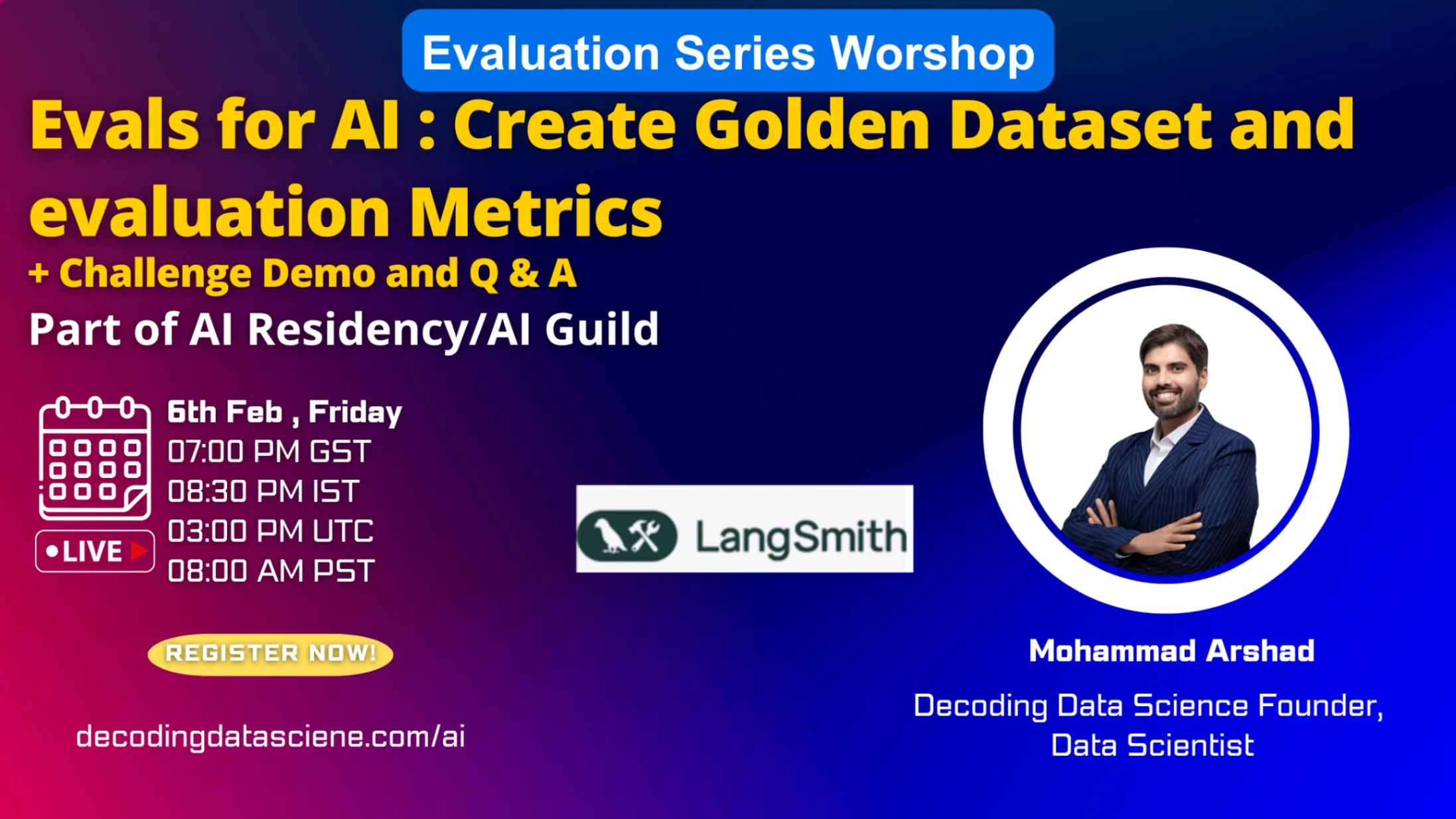 Evaluation Series Worshop

Evals for AI : Create Golden Dataset and evaluation Metrics

+ Challenge Demo and Q & A

Part of AI Residency/AI Guild

6th Feb , Friday
07:00 PM GST
08:30 PM IST
03:00 PM UTC
08:00 AM PST

LIVE

LangSmith

REGISTER NOW!

decodingdatasciene.com/ai

Mohammad Arshad

Decoding Data Science Founder, Data Scientist